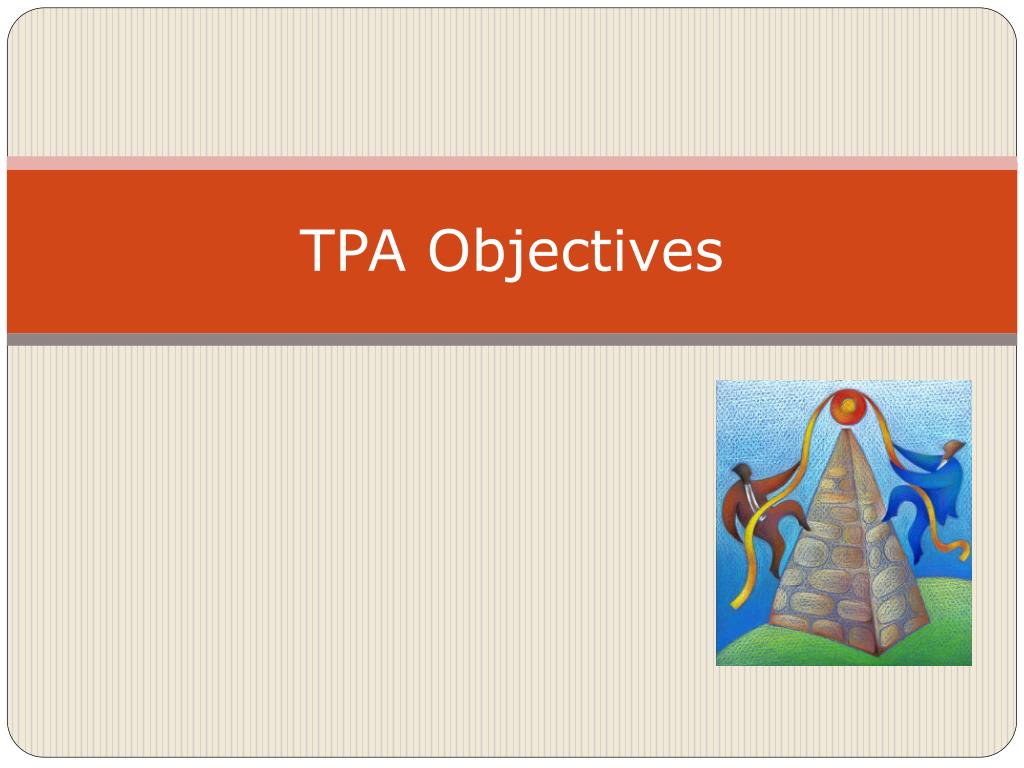 TPA Objectives